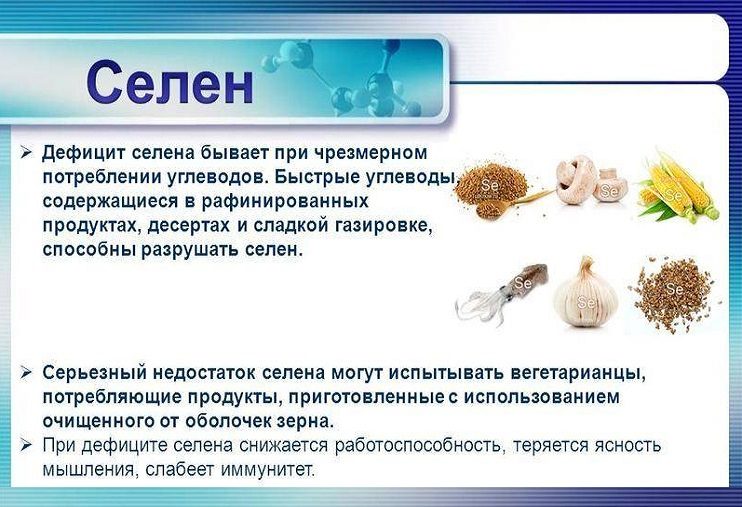 Селен

➢ Дефицит селена бывает при чрезмерном потреблении углеводов. Быстрые углеводы, содержащиеся в рафинированных продуктах, десертах и сладкой газировке, способны разрушать селен.

Se Se Se Se Se Se

➢ Серьезный недостаток селена могут испытывать вегетарианцы, потребляющие продукты, приготовленные с использованием очищенного от оболочек зерна.
➢ При дефиците селена снижается работоспособность, теряется ясность мышления, слабеет иммунитет.